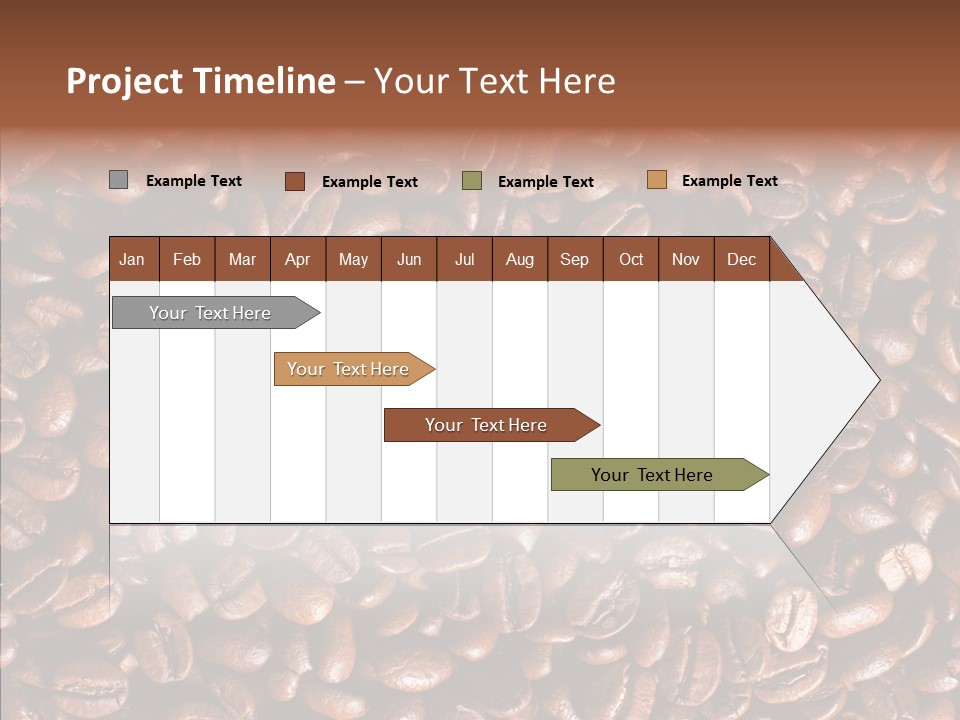 Project Timeline – Your Text Here

Example Text Example Text Example Text Example Text

| Jan | Feb | Mar | Apr | May | Jun | Jul | Aug | Sep | Oct | Nov | Dec |
|---|---|---|---|---|---|---|---|---|---|---|---|

Your Text Here

Your Text Here

Your Text Here

Your Text Here